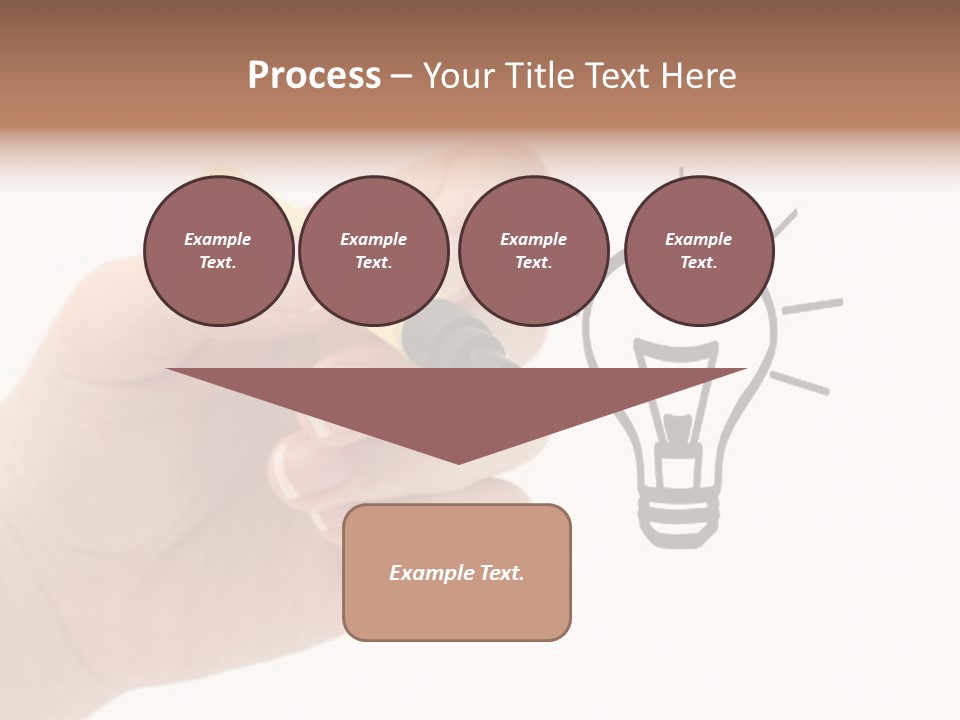 Process – Your Title Text Here

Example Text.

Example Text.

Example Text.

Example Text.

Example Text.